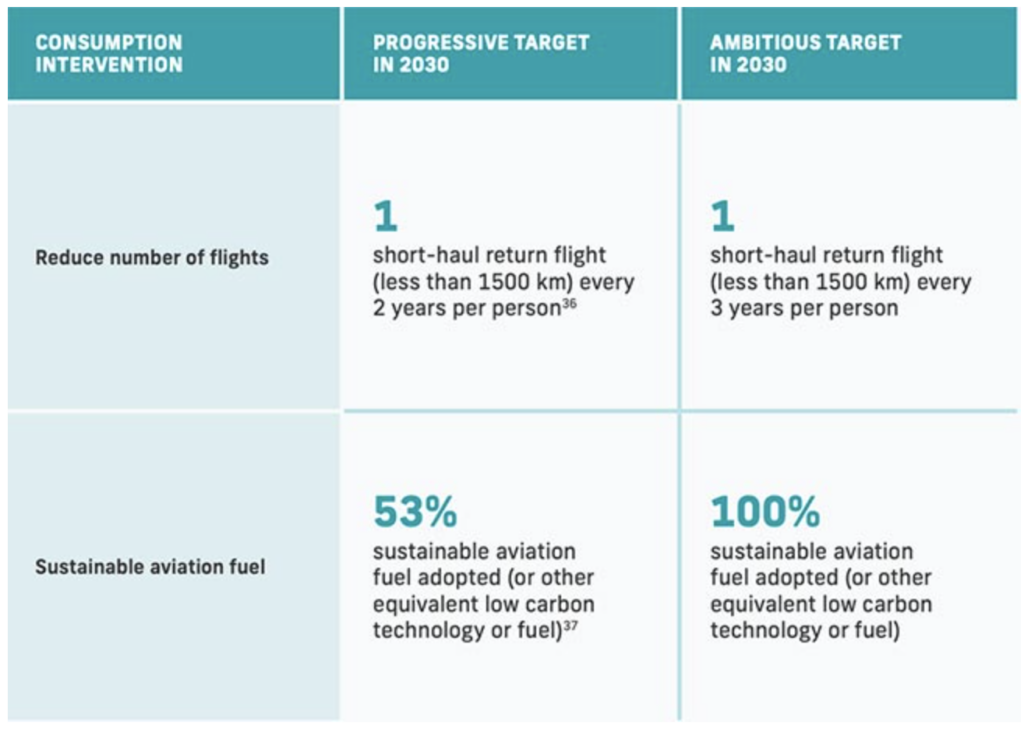 | CONSUMPTION INTERVENTION | PROGRESSIVE TARGET IN 2030 | AMBITIOUS TARGET IN 2030 |
|---|---|---|
| Reduce number of flights | 1 short-haul return flight (less than 1500 km) every 2 years per person$^{36}$ | 1 short-haul return flight (less than 1500 km) every 3 years per person |
| Sustainable aviation fuel | 53% sustainable aviation fuel adopted (or other equivalent low carbon technology or fuel)$^{37}$ | 100% sustainable aviation fuel adopted (or other equivalent low carbon technology or fuel) |